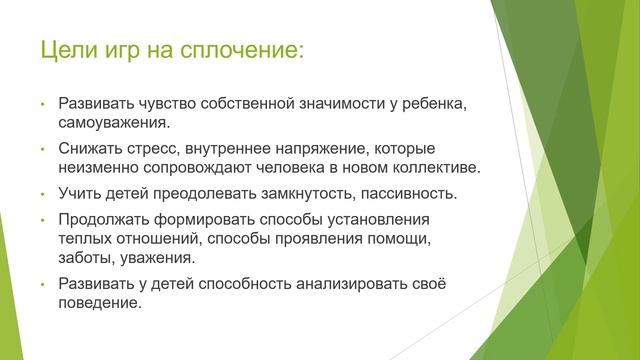 Цели игр на сплочение:

• Развивать чувство собственной значимости у ребенка, самоуважения.

• Снижать стресс, внутреннее напряжение, которые неизменно сопровождают человека в новом коллективе.

• Учить детей преодолевать замкнутость, пассивность.

• Продолжать формировать способы установления теплых отношений, способы проявления помощи, заботы, уважения.

• Развивать у детей способность анализировать своё поведение.